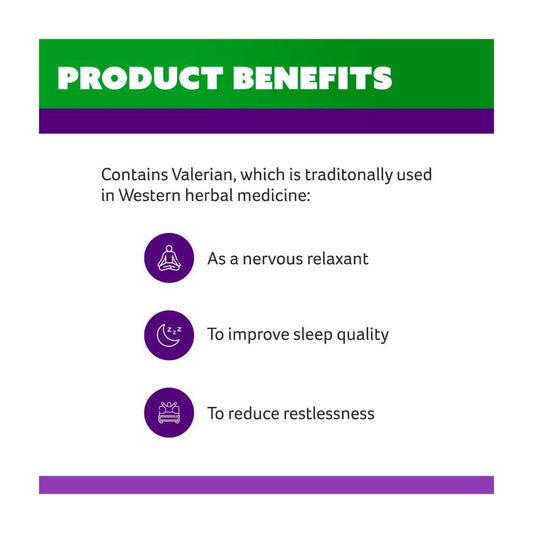 PRODUCT BENEFITS

Contains Valerian, which is traditonally used in Western herbal medicine:

As a nervous relaxant

To improve sleep quality

To reduce restlessness